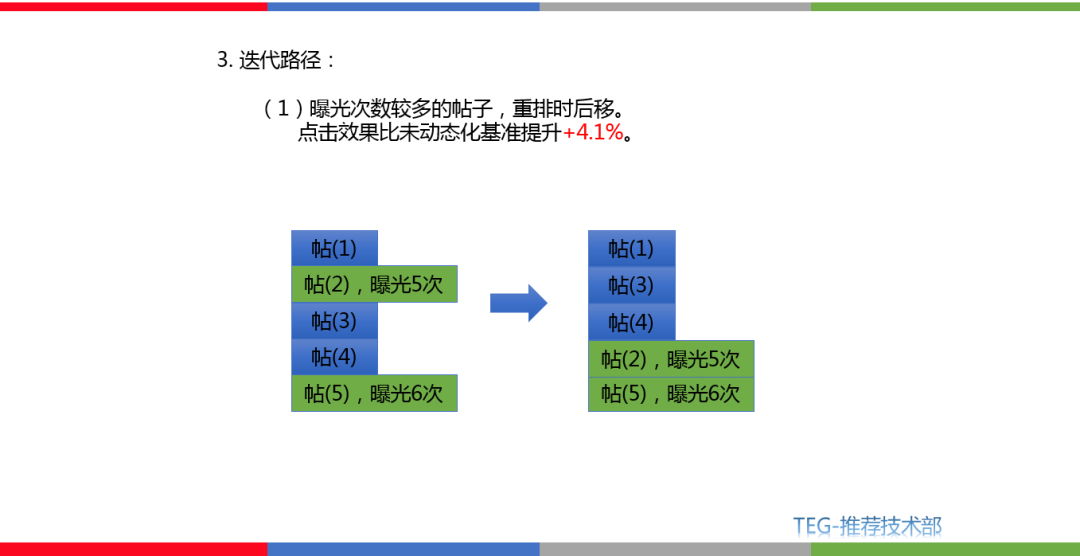 3. 迭代路径：

（1）曝光次数较多的帖子，重排时后移。
点击效果比未动态化基准提升+4.1%。

帖(1)
帖(2)，曝光5次
帖(3)
帖(4)
帖(5)，曝光6次

帖(1)
帖(3)
帖(4)
帖(2)，曝光5次
帖(5)，曝光6次

TEG-推荐技术部